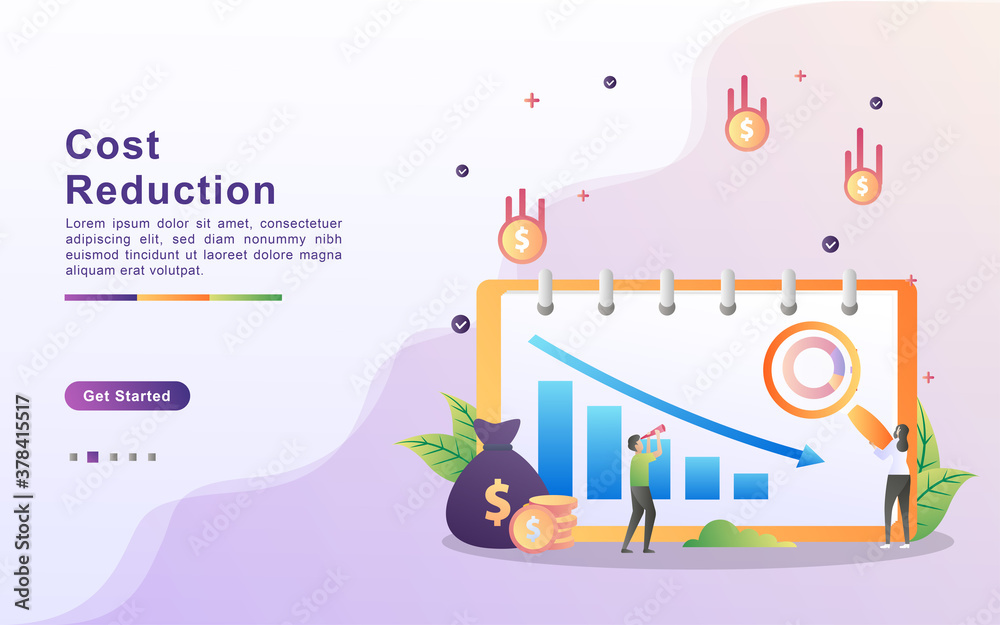 Cost Reduction

Lorem ipsum dolor sit amet, consectetuer adipiscing elit, sed diam nonummy nibh euismod tincidunt ut laoreet dolore magna aliquam erat volutpat.

Get Started

Adobe Stock | #378415517